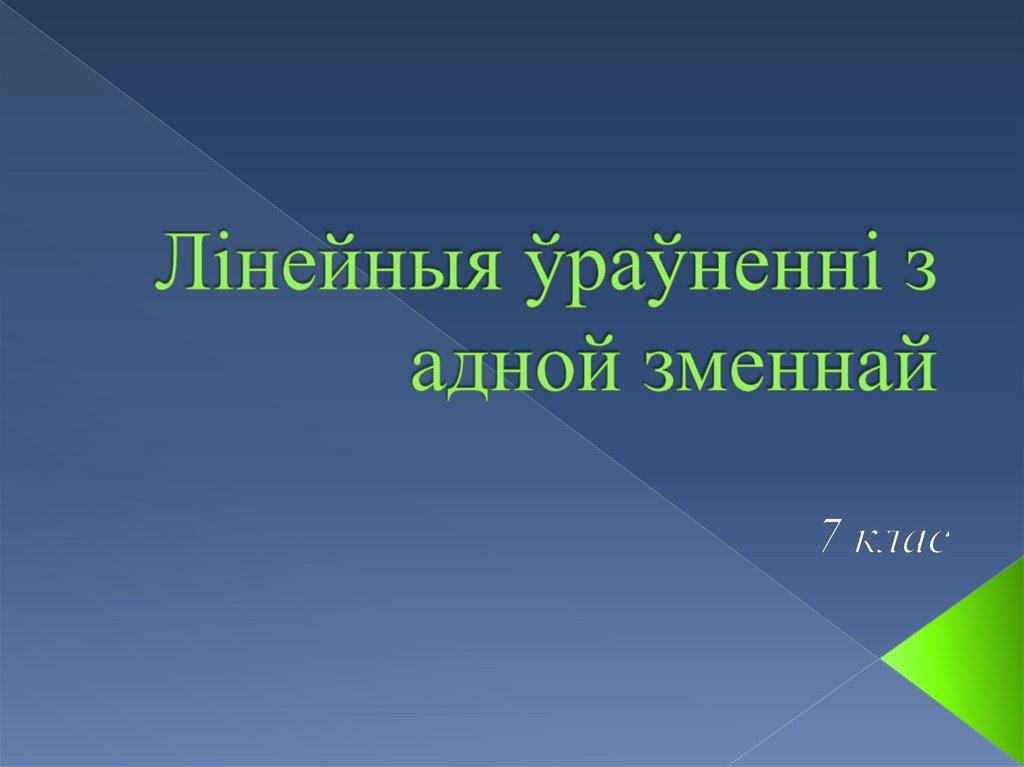 Лінейныя ўраўненні з адной зменнай

7 клас